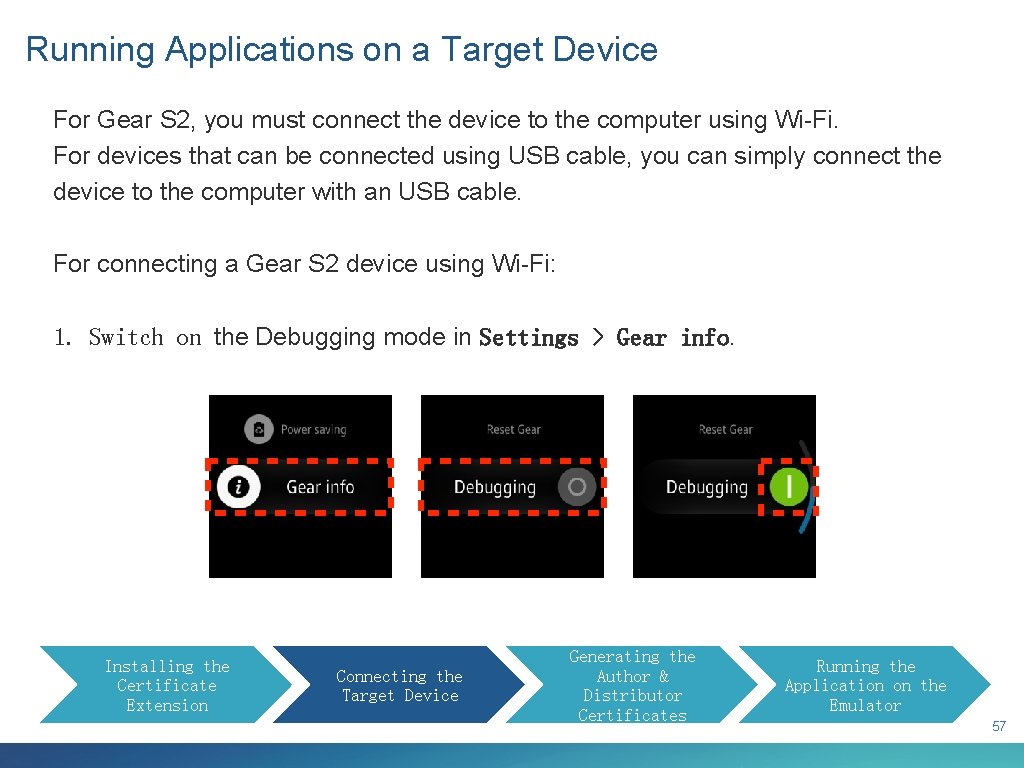 Running Applications on a Target Device

For Gear S2, you must connect the device to the computer using Wi-Fi. For devices that can be connected using USB cable, you can simply connect the device to the computer with an USB cable.

For connecting a Gear S2 device using Wi-Fi:

1. Switch on the Debugging mode in Settings > Gear info.

Power saving

Gear info

Reset Gear

Debugging

Reset Gear

Debugging

Installing the Certificate Extension

Connecting the Target Device

Generating the Author & Distributor Certificates

Running the Application on the Emulator

57